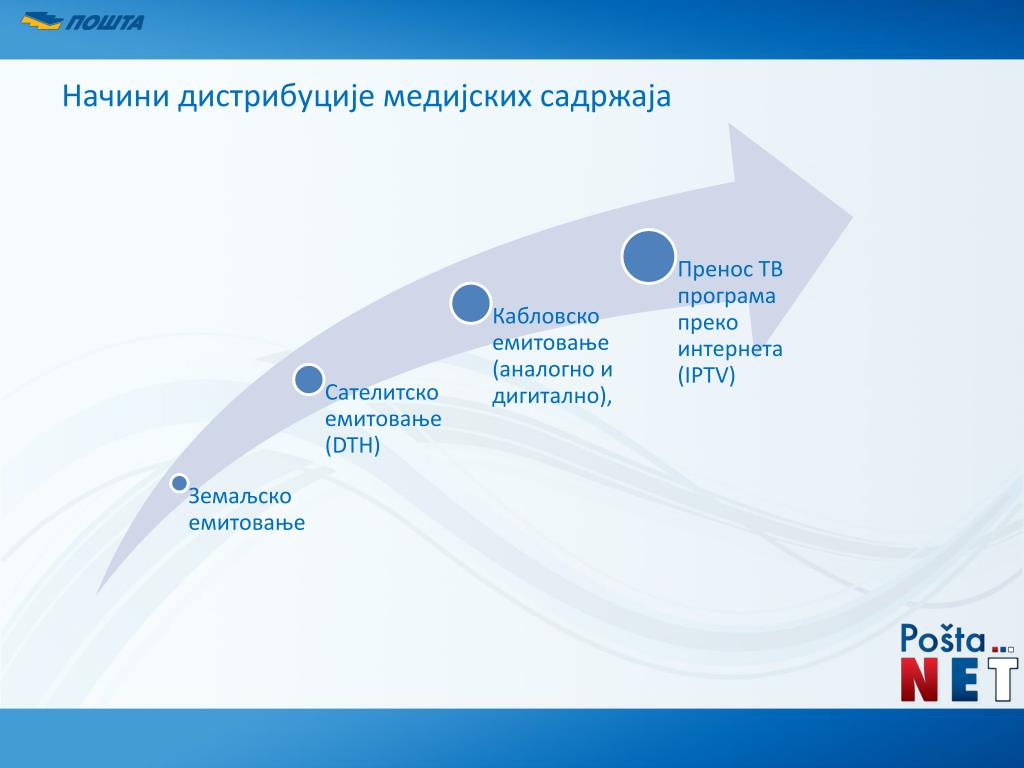 ПОШТА

Начини дистрибуције медијских садржаја

Земаљско емитовање

Сателитско емитовање (DTH)

Кабловско емитовање (аналогно и дигитално),

Пренос ТВ програма преко интернета (IPTV)

Pošta NET